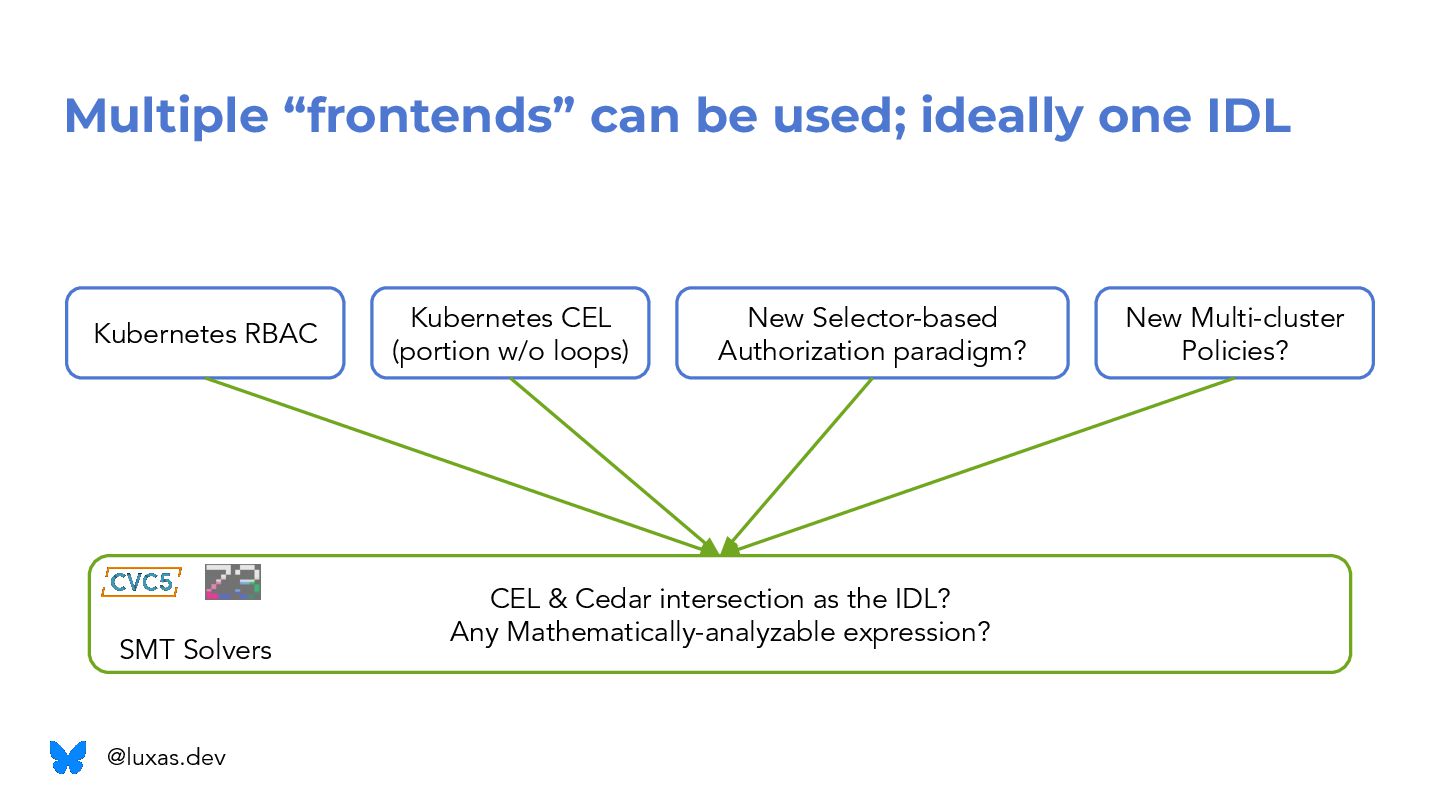 Multiple “frontends” can be used; ideally one IDL

Kubernetes RBAC

Kubernetes CEL (portion w/o loops)

New Selector-based Authorization paradigm?

New Multi-cluster Policies?

CVC5

SMT Solvers

CEL & Cedar intersection as the IDL?
Any Mathematically-analyzable expression?

@luxas.dev